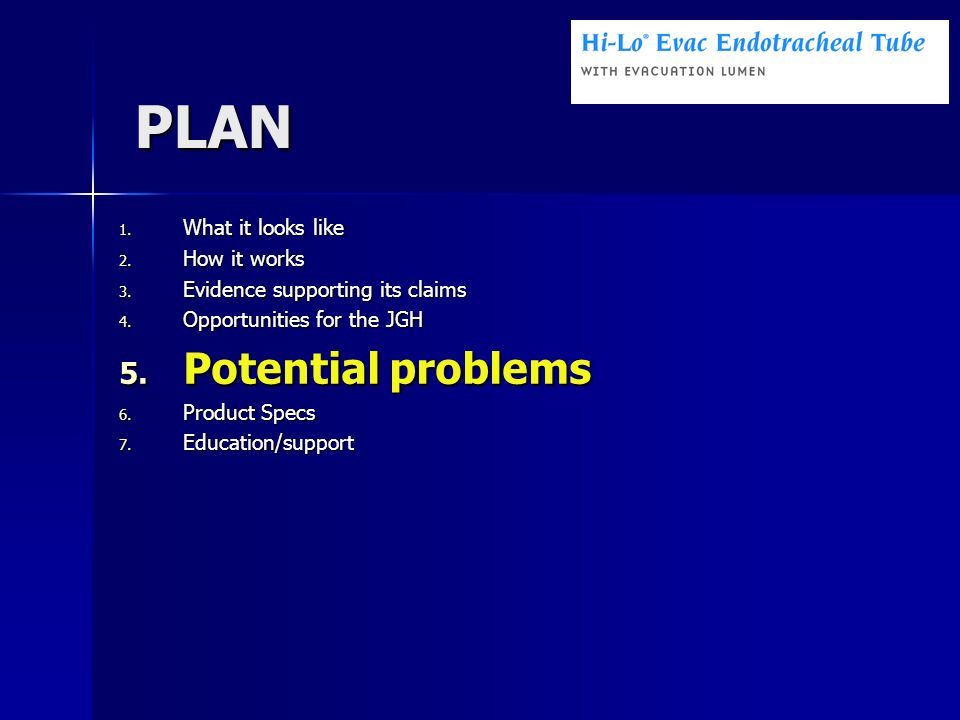 Hi-Lo® Evac Endotracheal Tube
WITH EVACUATION LUMEN

PLAN

1. What it looks like
2. How it works
3. Evidence supporting its claims
4. Opportunities for the JGH
5. Potential problems
6. Product Specs
7. Education/support